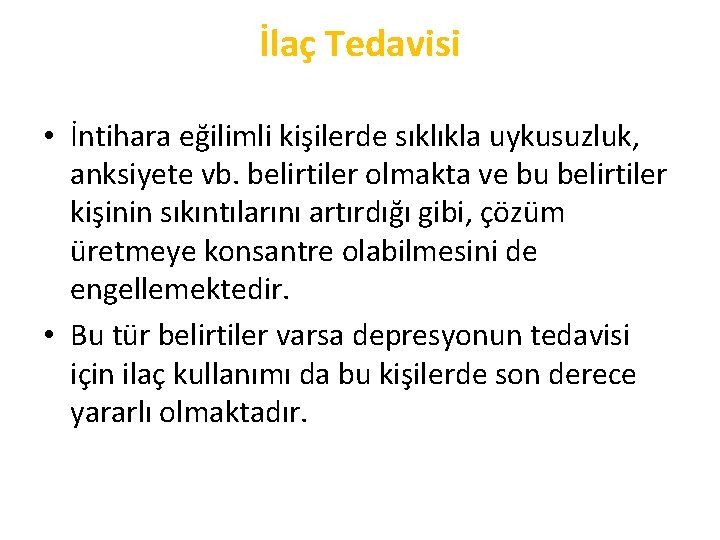 İlaç Tedavisi

• İntihara eğilimli kişilerde sıklıkla uykusuzluk, anksiyete vb. belirtiler olmakta ve bu belirtiler kişinin sıkıntılarını artırdığı gibi, çözüm üretmeye konsantre olabilmesini de engellemektedir.

• Bu tür belirtiler varsa depresyonun tedavisi için ilaç kullanımı da bu kişilerde son derece yararlı olmaktadır.